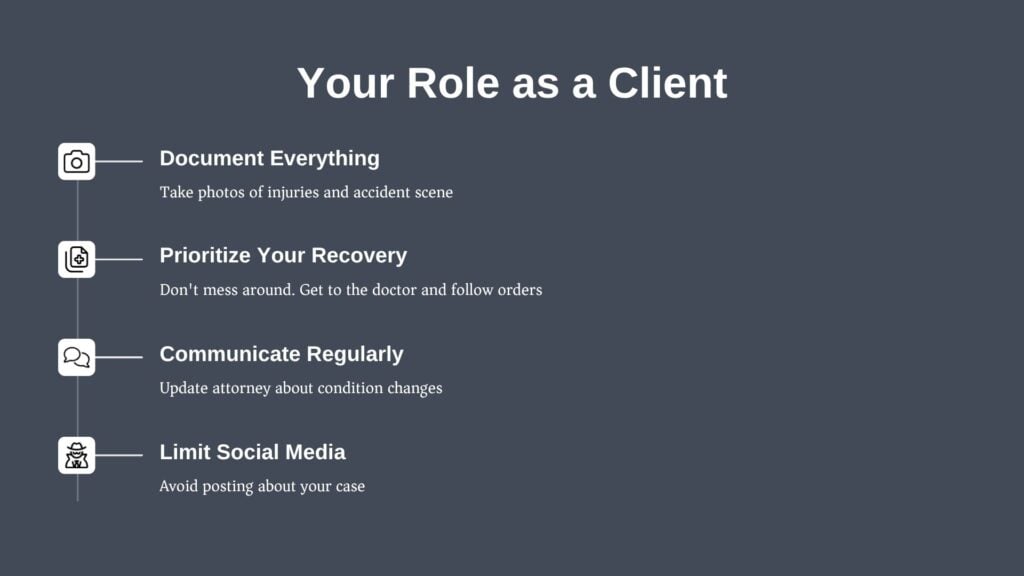 Your Role as a Client

Document Everything

Take photos of injuries and accident scene

Prioritize Your Recovery

Don't mess around. Get to the doctor and follow orders

Communicate Regularly

Update attorney about condition changes

Limit Social Media

Avoid posting about your case